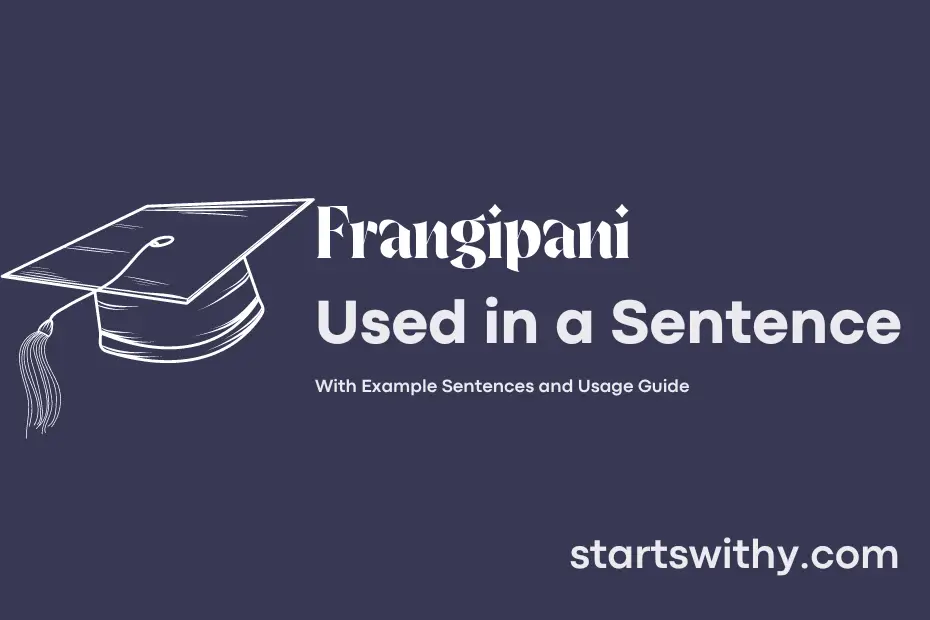 Frangipani
Used in a Sentence

With Example Sentences and Usage Guide

startswithy.com